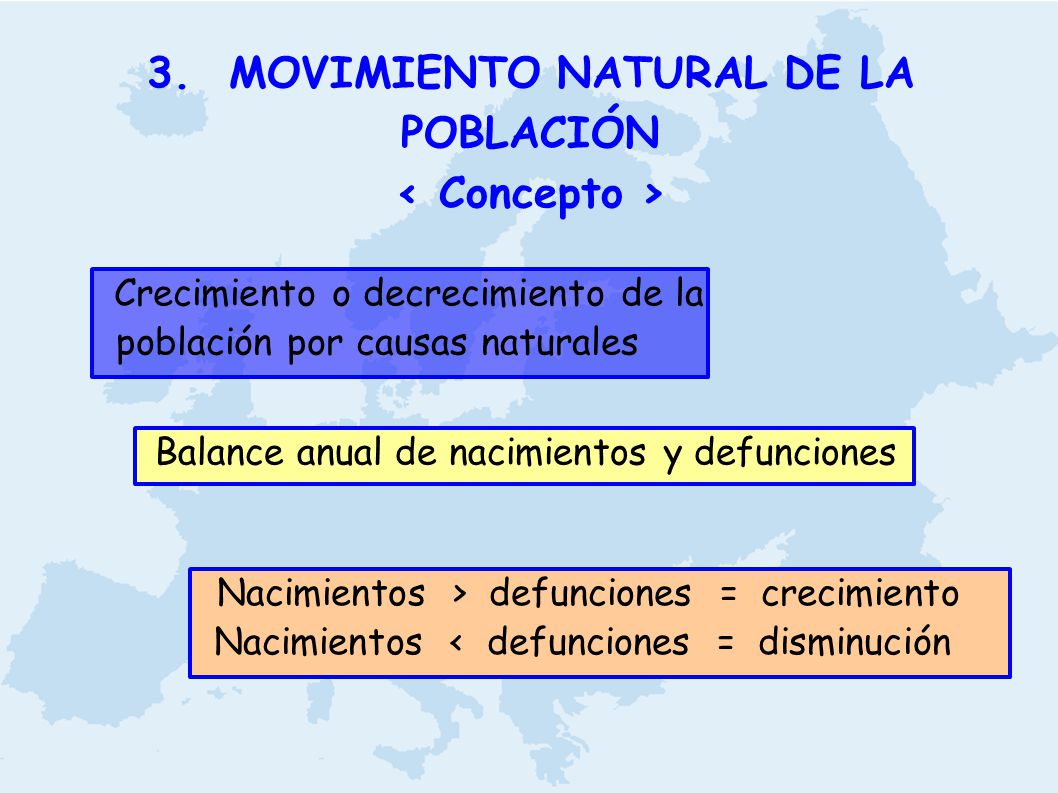 3. MOVIMIENTO NATURAL DE LA POBLACIÓN
< Concepto >

Crecimiento o decrecimiento de la población por causas naturales

Balance anual de nacimientos y defunciones

Nacimientos > defunciones = crecimiento
Nacimientos < defunciones = disminución